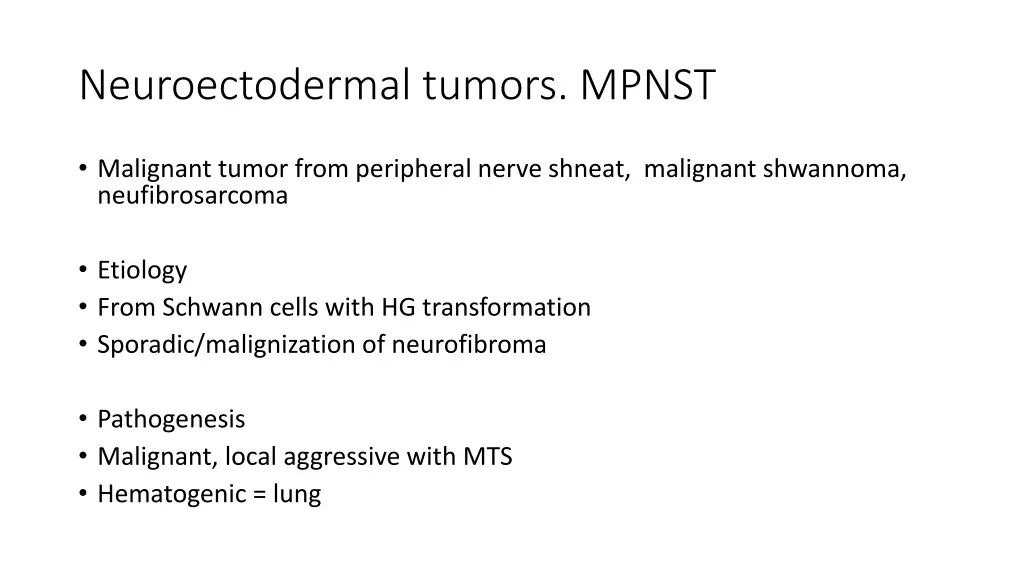 Neuroectodermal tumors. MPNST

• Malignant tumor from peripheral nerve shneat,  malignant shwannoma, neufibrosarcoma

• Etiology
• From Schwann cells with HG transformation
• Sporadic/malignization of neurofibroma

• Pathogenesis
• Malignant, local aggressive with MTS
• Hematogenic = lung